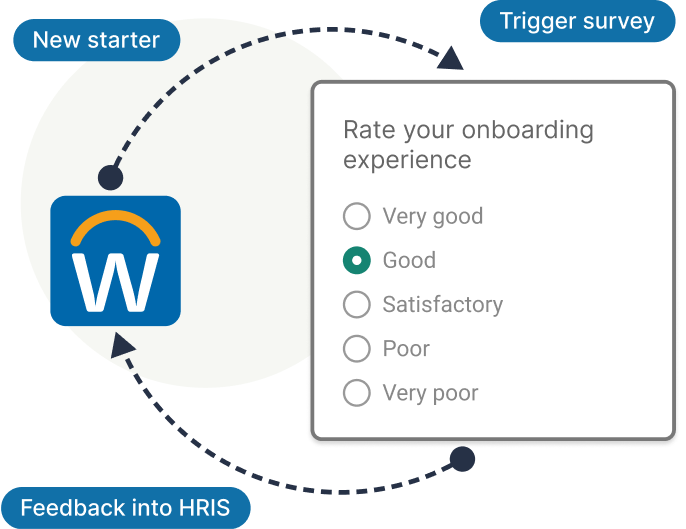 New starter

Trigger survey

W

Rate your onboarding experience

Very good

Good

Satisfactory

Poor

Very poor

Feedback into HRIS